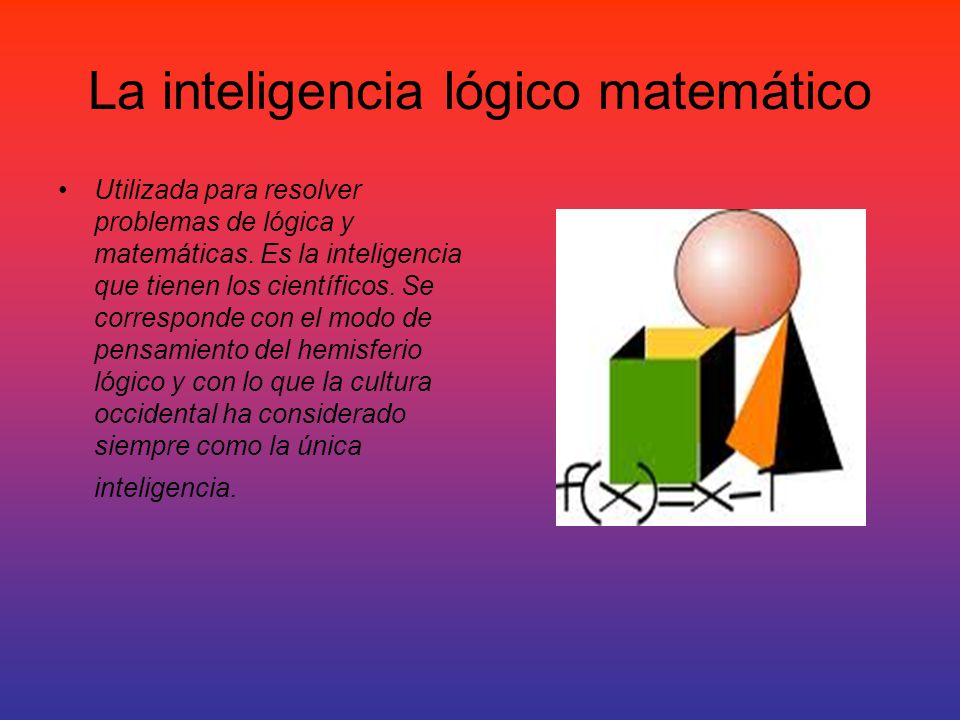 La inteligencia lógico matemático

• Utilizada para resolver problemas de lógica y matemáticas. Es la inteligencia que tienen los científicos. Se corresponde con el modo de pensamiento del hemisferio lógico y con lo que la cultura occidental ha considerado siempre como la única inteligencia.

$f(x)=x-1$